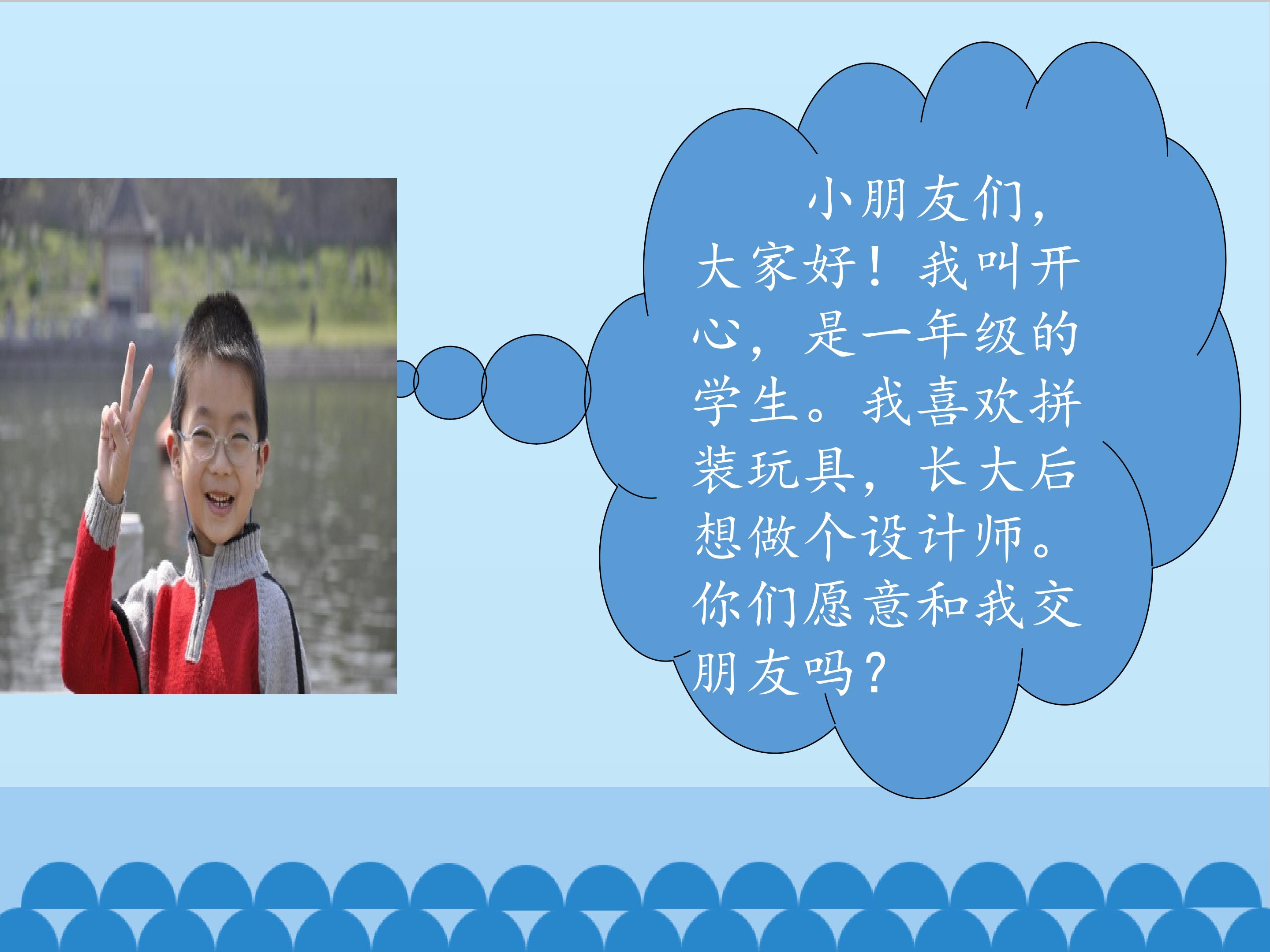 小朋友们，大家好！我叫开心，是一年级的学生。我喜欢拼装玩具，长大后想做个设计师。你们愿意和我交朋友吗？